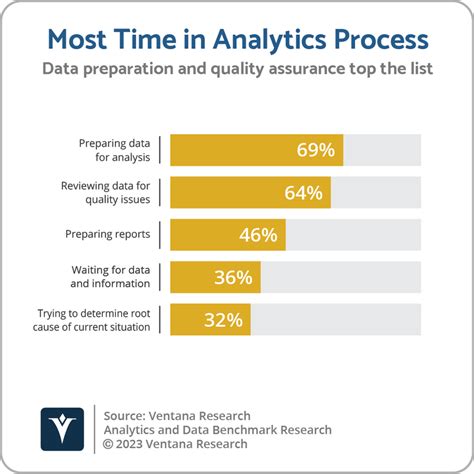 Most Time in Analytics Process
Data preparation and quality assurance top the list

Preparing data for analysis 69%

Reviewing data for quality issues 64%

Preparing reports 46%

Waiting for data and information 36%

Trying to determine root cause of current situation 32%

Source: Ventana Research
Analytics and Data Benchmark Research
© 2023 Ventana Research